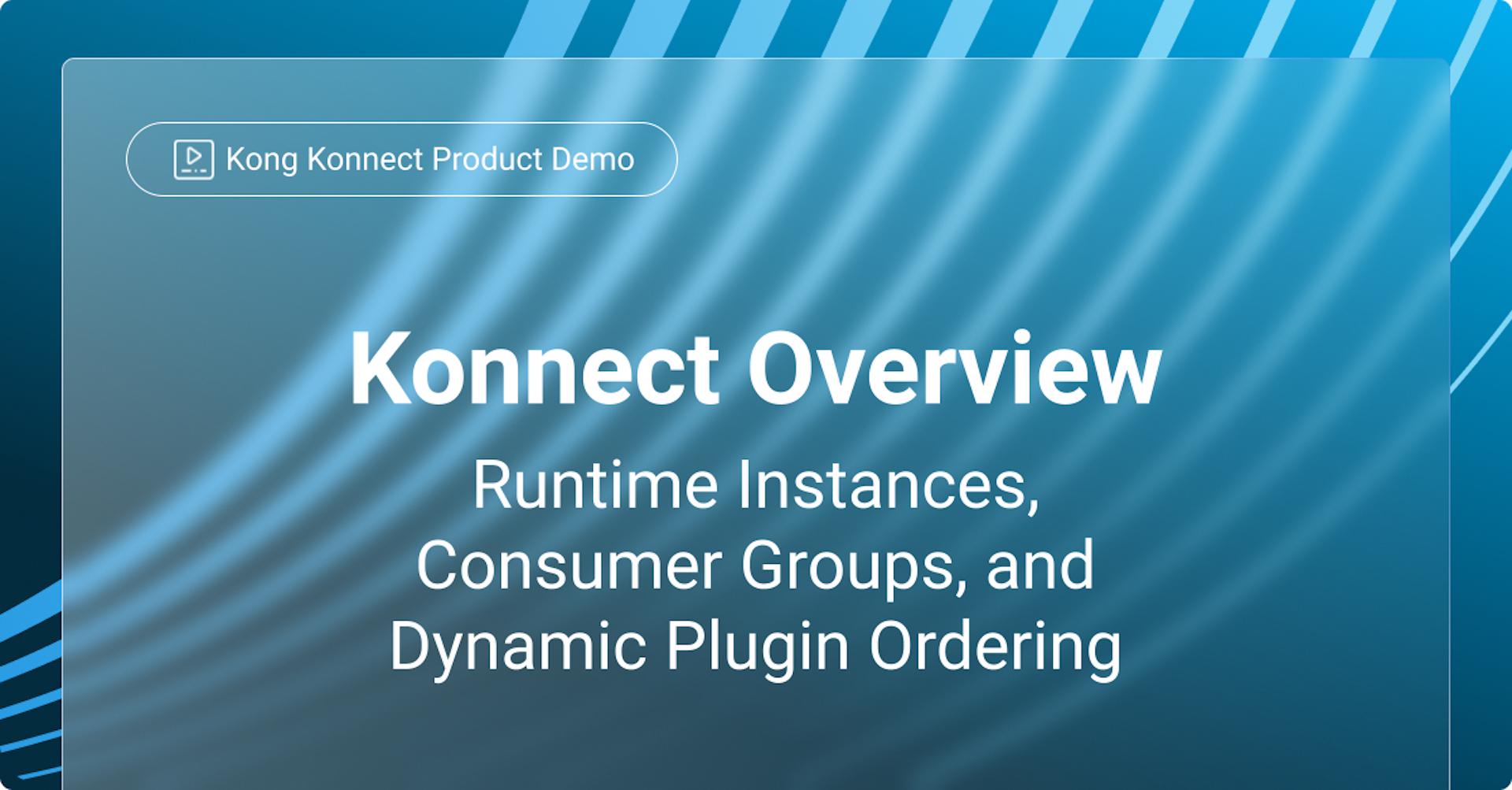 Kong Konnect Product Demo

Konnect Overview

Runtime Instances, Consumer Groups, and Dynamic Plugin Ordering